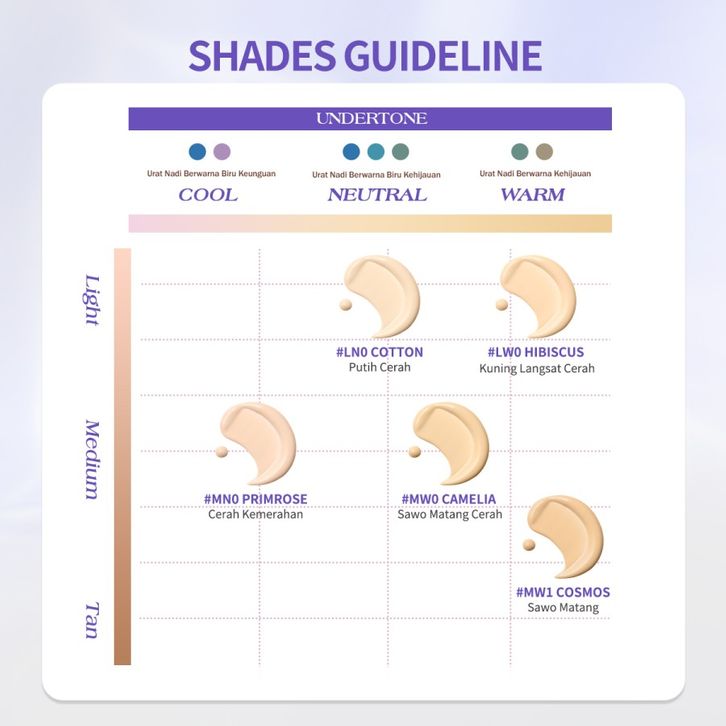 SHADES GUIDELINE

UNDERTONE

Urat Nadi Berwarna Biru Keunguan
COOL

Urat Nadi Berwarna Biru Kehijauan
NEUTRAL

Urat Nadi Berwarna Kehijauan
WARM

Light

Medium

Tan

#LN0 COTTON
Putih Cerah

#LW0 HIBISCUS
Kuning Langsat Cerah

#MN0 PRIMROSE
Cerah Kemerahan

#MW0 CAMELIA
Sawo Matang Cerah

#MW1 COSMOS
Sawo Matang